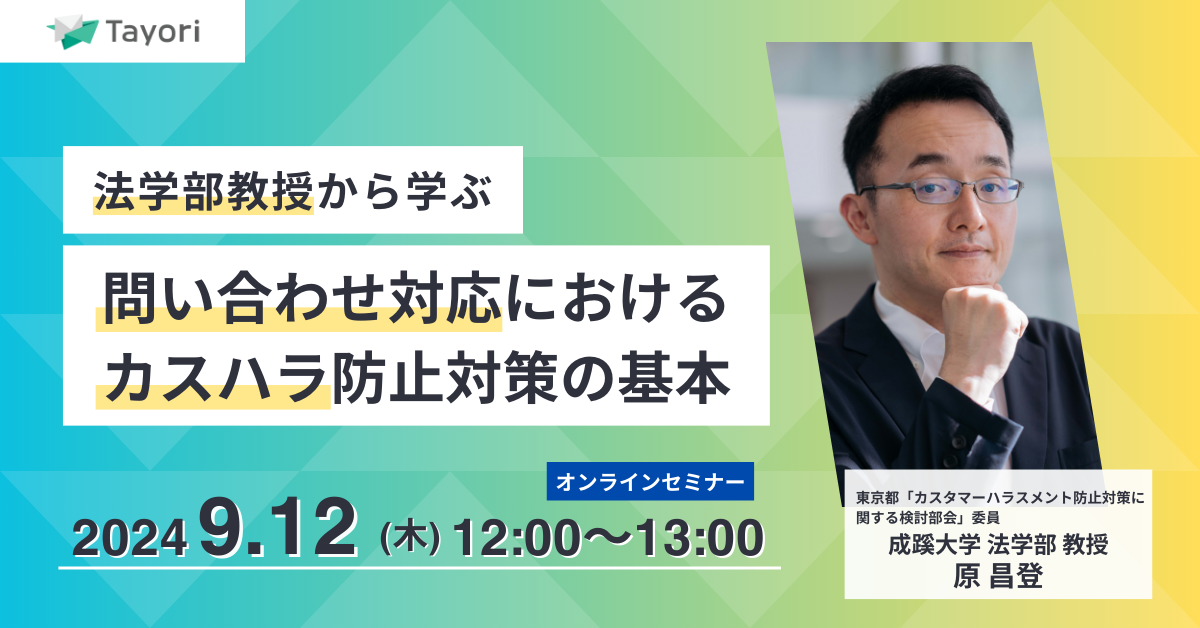 Tayori

法学部教授から学ぶ

問い合わせ対応における
カスハラ防止対策の基本

オンラインセミナー

2024 9.12 (木) 12:00〜13:00

東京都「カスタマーハラスメント防止対策に関する検討部会」委員
成蹊大学 法学部 教授
原 昌登